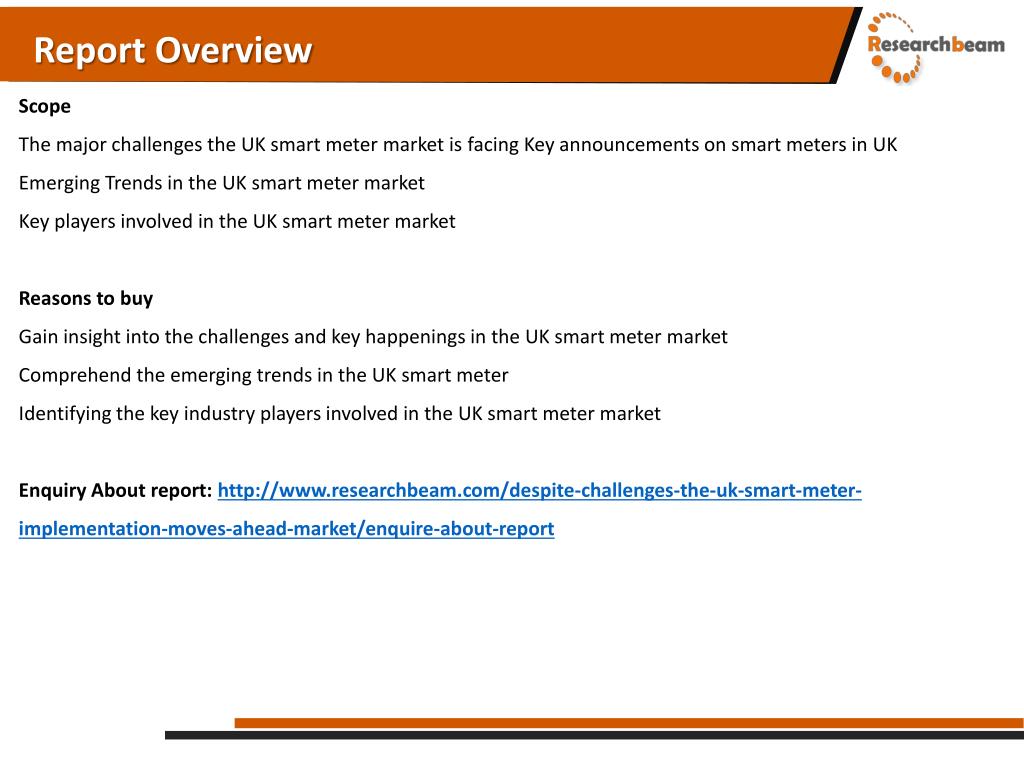 Report Overview

Researchbeam

Scope

The major challenges the UK smart meter market is facing Key announcements on smart meters in UK

Emerging Trends in the UK smart meter market

Key players involved in the UK smart meter market

Reasons to buy

Gain insight into the challenges and key happenings in the UK smart meter market

Comprehend the emerging trends in the UK smart meter

Identifying the key industry players involved in the UK smart meter market

Enquiry About report: http://www.researchbeam.com/despite-challenges-the-uk-smart-meter-implementation-moves-ahead-market/enquire-about-report